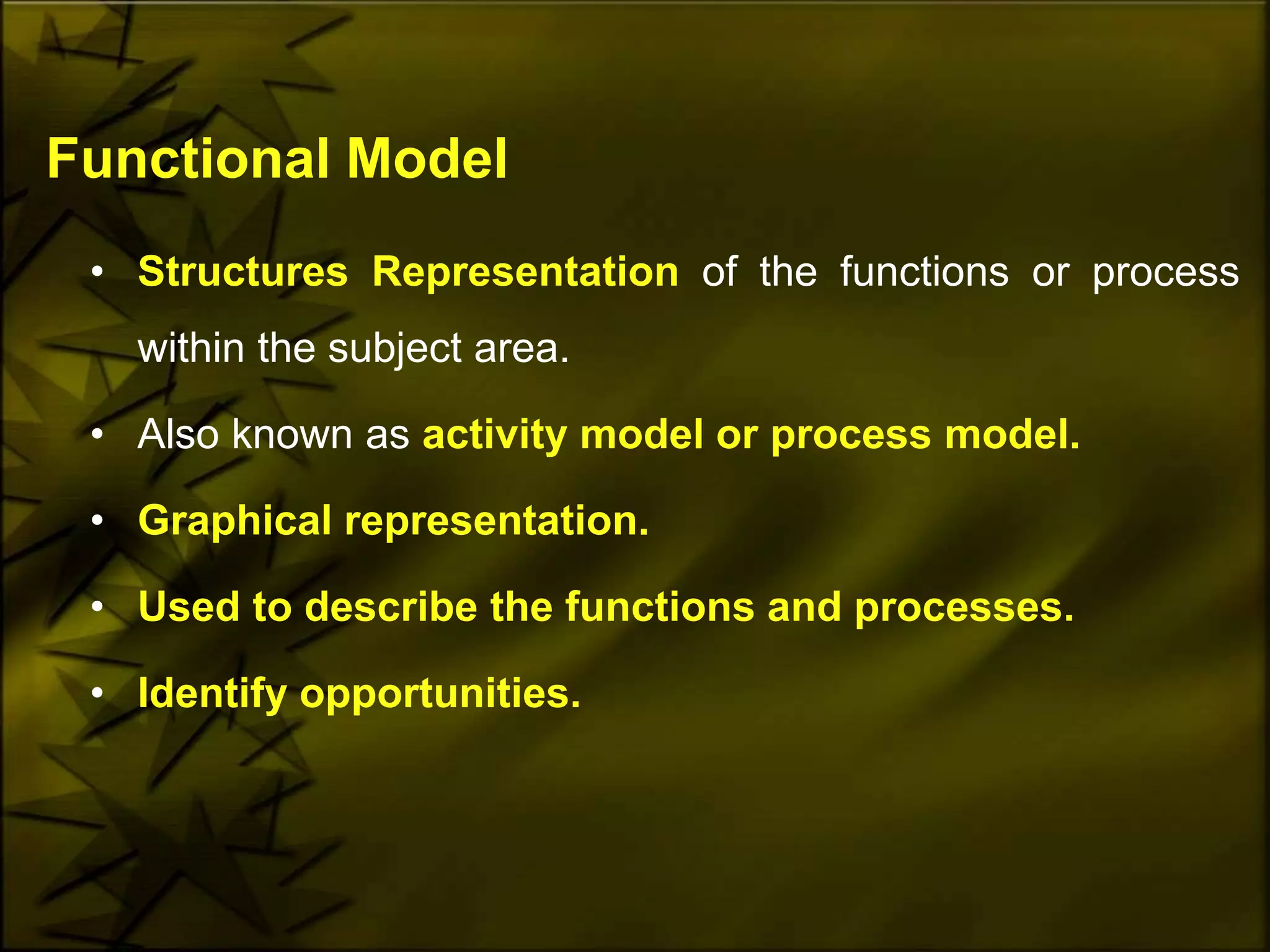 Functional Model

• Structures Representation of the functions or process within the subject area.

• Also known as activity model or process model.

• Graphical representation.

• Used to describe the functions and processes.

• Identify opportunities.